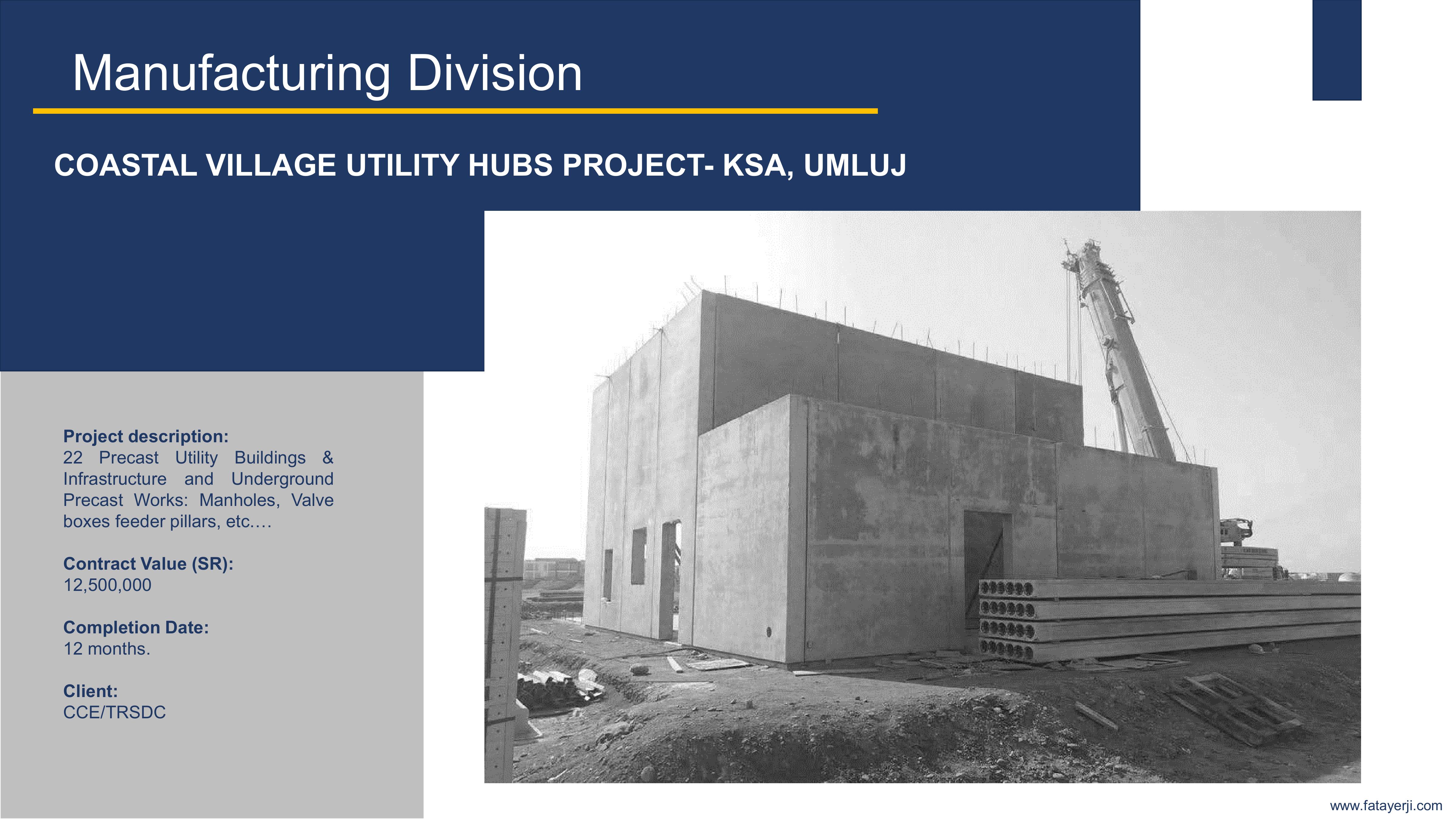 Manufacturing Division

COASTAL VILLAGE UTILITY HUBS PROJECT- KSA, UMLUJ

Project description:
22 Precast Utility Buildings & Infrastructure and Underground Precast Works: Manholes, Valve boxes feeder pillars, etc.…

Contract Value (SR):
12,500,000

Completion Date:
12 months.

Client:
CCE/TRSDC

www.fatayerji.com